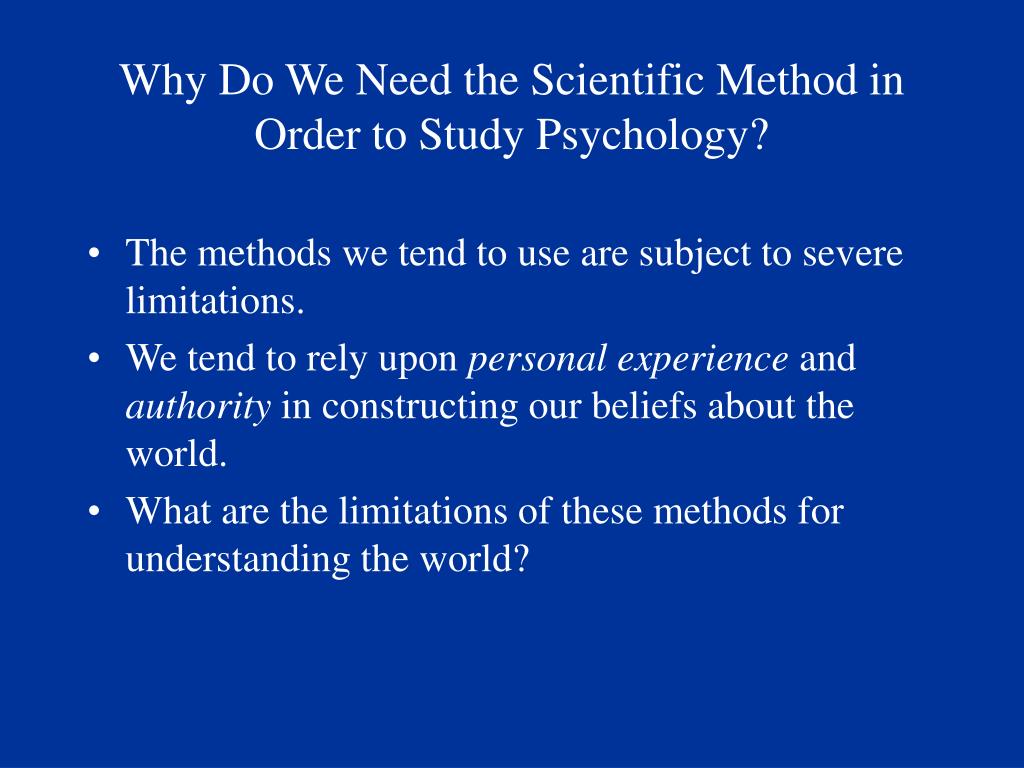 Why Do We Need the Scientific Method in Order to Study Psychology?

• The methods we tend to use are subject to severe limitations.
• We tend to rely upon personal experience and authority in constructing our beliefs about the world.
• What are the limitations of these methods for understanding the world?